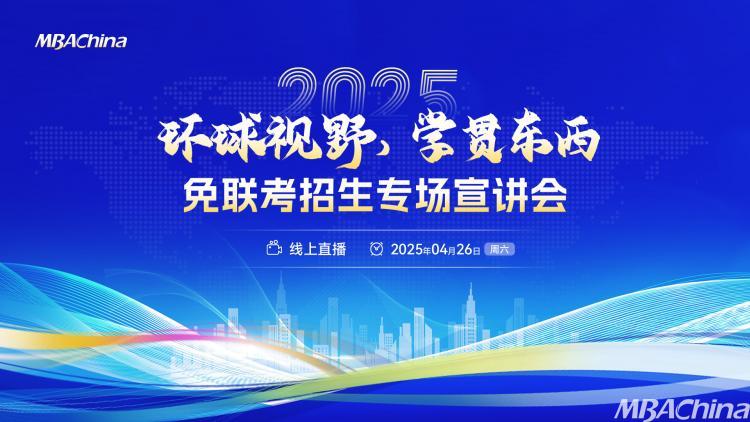 MBAChina

2025

环球视野，学贯东西

免联考招生专场宣讲会

线上直播 2025年04月26日 周六

MBAChina